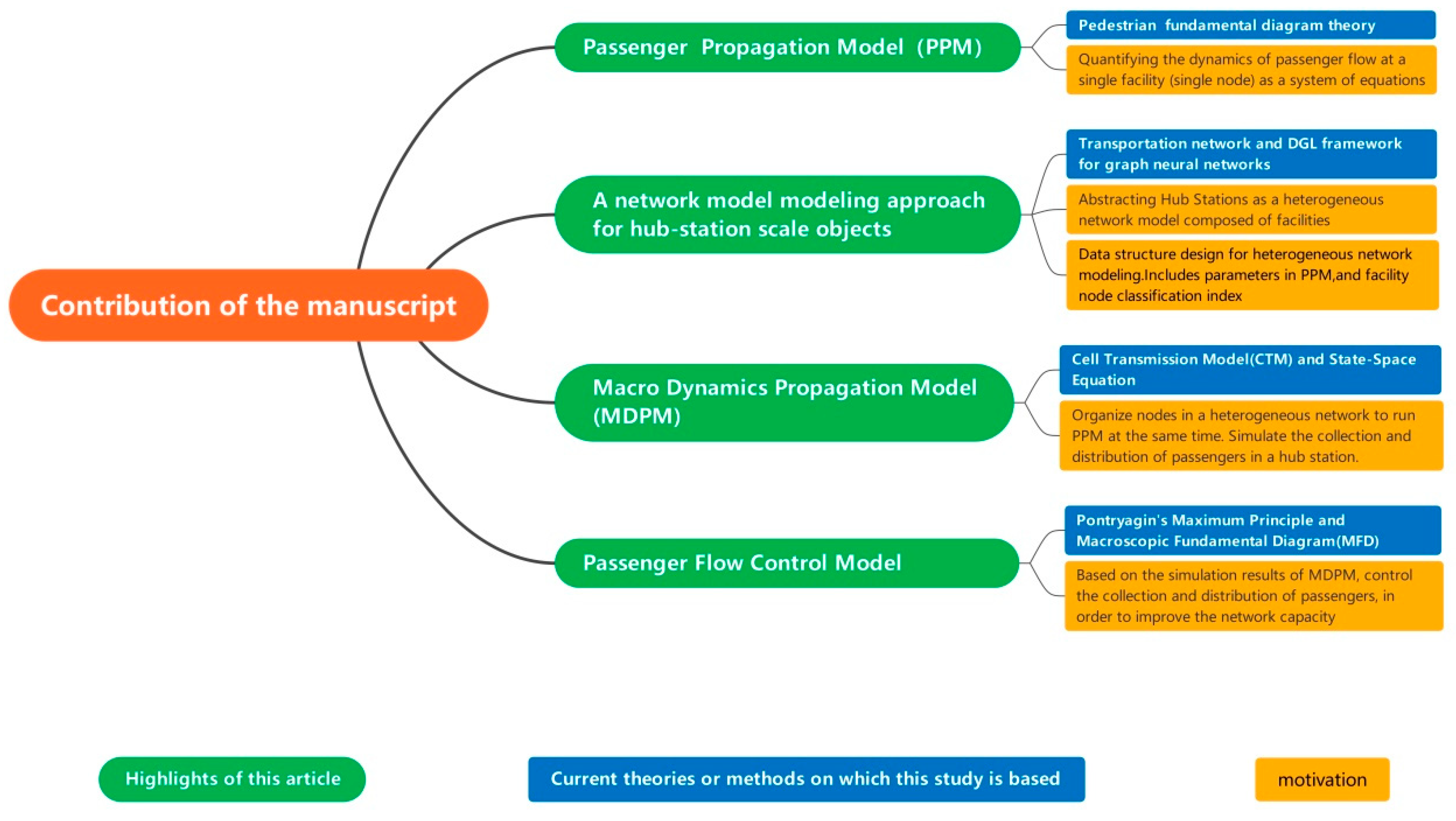 Contribution of the manuscript

Passenger Propagation Model (PPM)

Pedestrian fundamental diagram theory

Quantifying the dynamics of passenger flow at a single facility (single node) as a system of equations

A network model modeling approach for hub-station scale objects

Transportation network and DGL framework for graph neural networks

Abstracting Hub Stations as a heterogeneous network model composed of facilities

Data structure design for heterogeneous network modeling.Includes parameters in PPM,and facility node classification index

Macro Dynamics Propagation Model (MDPM)

Cell Transmission Model(CTM) and State-Space Equation

Organize nodes in a heterogeneous network to run PPM at the same time. Simulate the collection and distribution of passengers in a hub station.

Passenger Flow Control Model

Pontryagin's Maximum Principle and Macroscopic Fundamental Diagram(MFD)

Based on the simulation results of MDPM, control the collection and distribution of passengers, in order to improve the network capacity

Highlights of this article

Current theories or methods on which this study is based

motivation